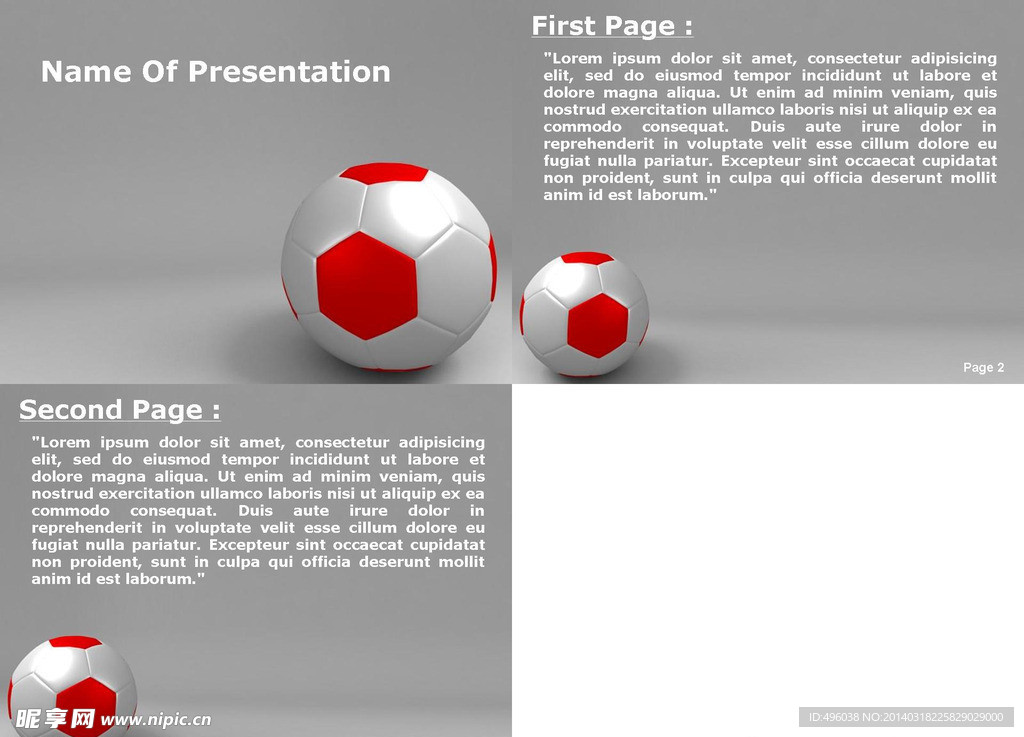 Name Of Presentation

First Page :

"Lorem ipsum dolor sit amet, consectetur adipisicing elit, sed do eiusmod tempor incididunt ut labore et dolore magna aliqua. Ut enim ad minim veniam, quis nostrud exercitation ullamco laboris nisi ut aliquip ex ea commodo consequat. Duis aute irure dolor in reprehenderit in voluptate velit esse cillum dolore eu fugiat nulla pariatur. Excepteur sint occaecat cupidatat non proident, sunt in culpa qui officia deserunt mollit anim id est laborum."

Page 2

Second Page :

"Lorem ipsum dolor sit amet, consectetur adipisicing elit, sed do eiusmod tempor incididunt ut labore et dolore magna aliqua. Ut enim ad minim veniam, quis nostrud exercitation ullamco laboris nisi ut aliquip ex ea commodo consequat. Duis aute irure dolor in reprehenderit in voluptate velit esse cillum dolore eu fugiat nulla pariatur. Excepteur sint occaecat cupidatat non proident, sunt in culpa qui officia deserunt mollit anim id est laborum."

昵享网 www.nipic.cn

ID:496038 NO:20140318225829029000